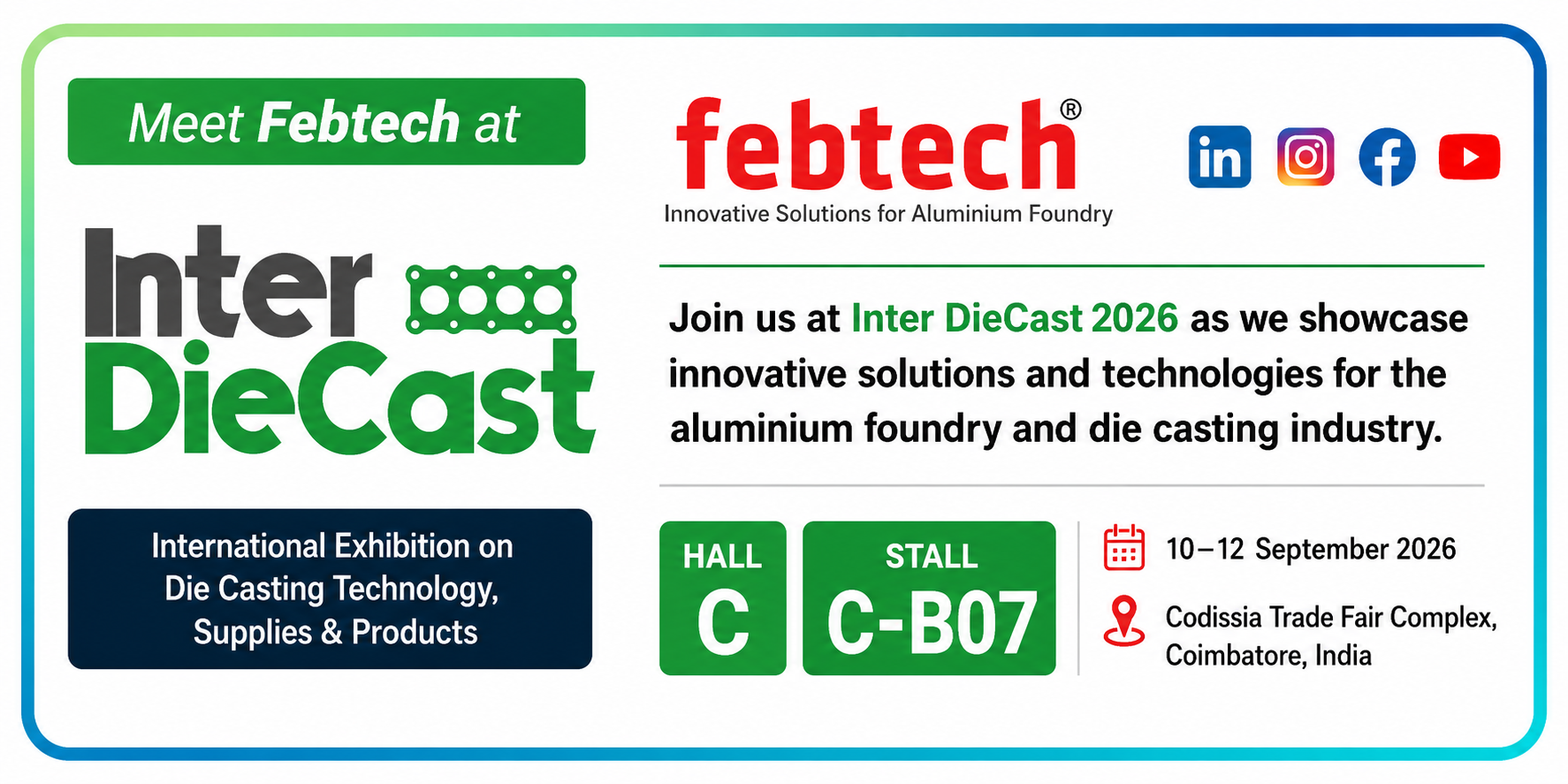 Meet Febtech at

Inter DieCast

International Exhibition on Die Casting Technology, Supplies & Products

febtech®
Innovative Solutions for Aluminium Foundry

in

Join us at Inter DieCast 2026 as we showcase innovative solutions and technologies for the aluminium foundry and die casting industry.

HALL
C

STALL
C-B07

10–12 September 2026

Codissia Trade Fair Complex, Coimbatore, India